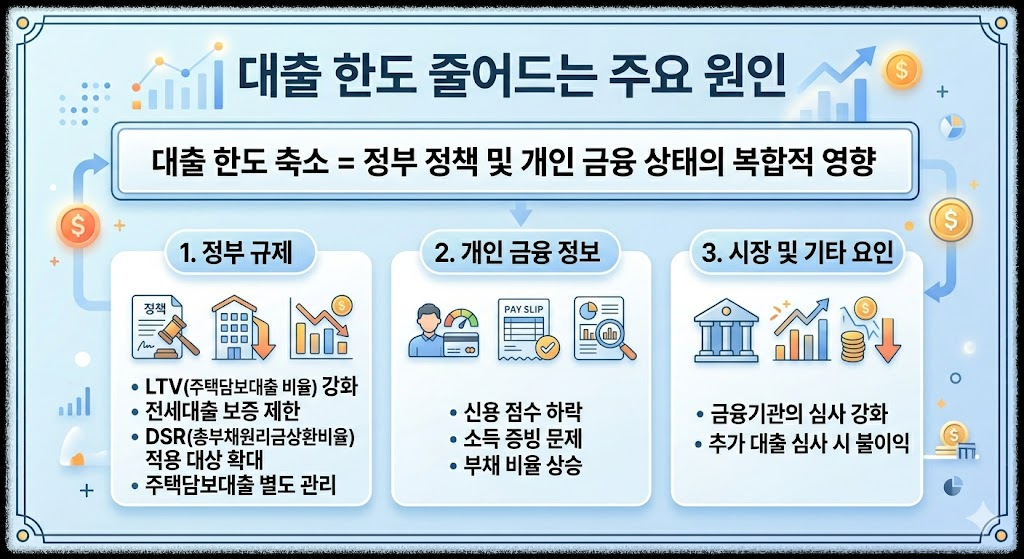 대출 한도 줄어드는 주요 원인

대출 한도 축소 = 정부 정책 및 개인 금융 상태의 복합적 영향

1. 정부 규제

정책

• LTV(주택담보대출 비율) 강화
• 전세대출 보증 제한
• DSR(총부채원리금상환비율) 적용 대상 확대
• 주택담보대출 별도 관리

2. 개인 금융 정보

PAY SLIP

• 신용 점수 하락
• 소득 증빙 문제
• 부채 비율 상승

3. 시장 및 기타 요인

• 금융기관의 심사 강화
• 추가 대출 심사 시 불이익